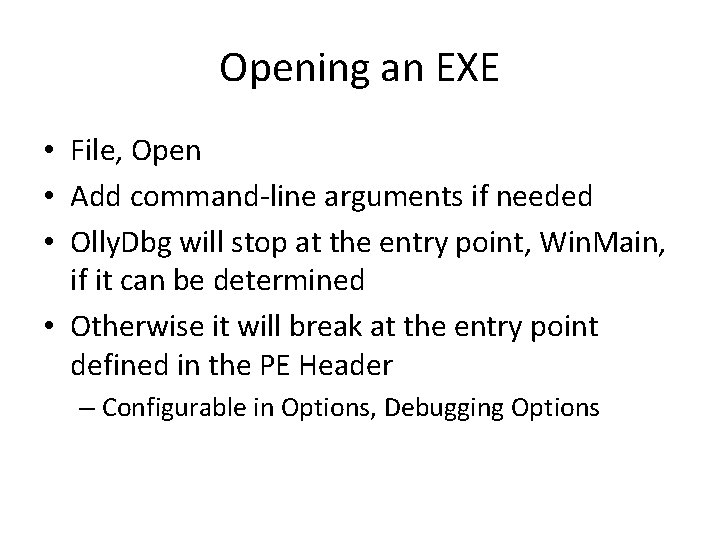 Opening an EXE

• File, Open
• Add command-line arguments if needed
• OllyDbg will stop at the entry point, WinMain, if it can be determined
• Otherwise it will break at the entry point defined in the PE Header
– Configurable in Options, Debugging Options